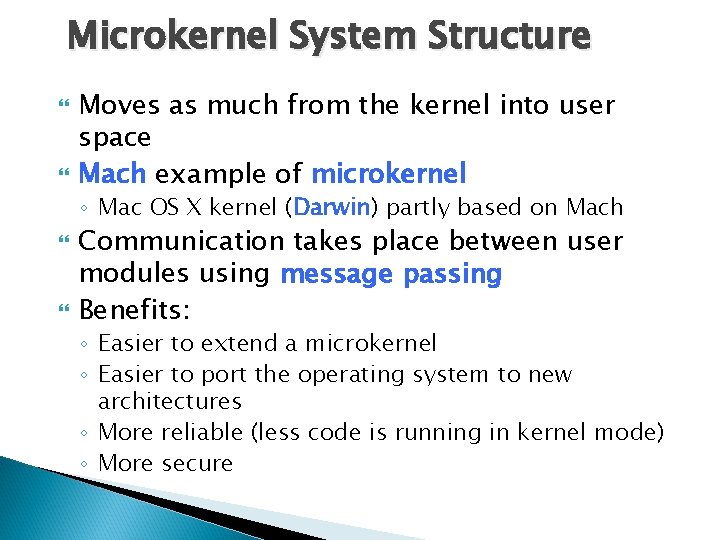 Microkernel System Structure

Moves as much from the kernel into user space

Mach example of microkernel

◦ Mac OS X kernel (Darwin) partly based on Mach

Communication takes place between user modules using message passing

Benefits:

◦ Easier to extend a microkernel
◦ Easier to port the operating system to new architectures
◦ More reliable (less code is running in kernel mode)
◦ More secure